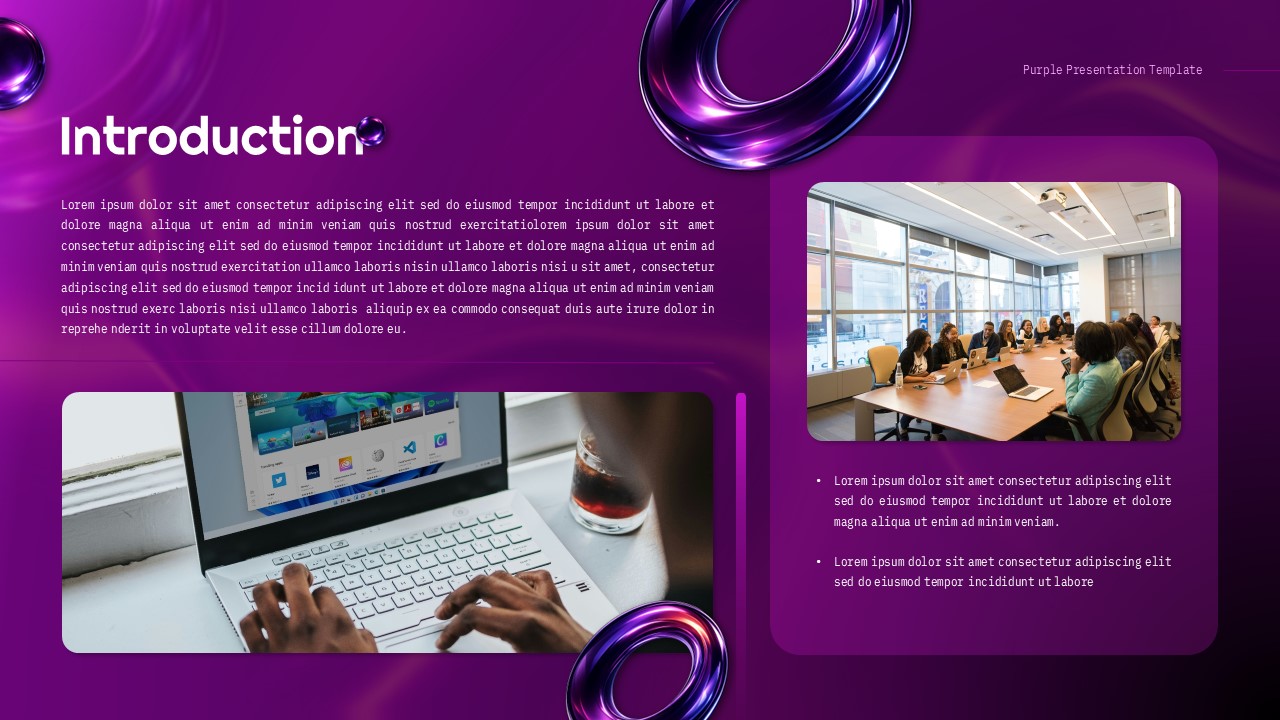 Purple Presentation Template

Introduction

Lorem ipsum dolor sit amet consectetur adipiscing elit sed do eiusmod tempor incididunt ut labore et dolore magna aliqua ut enim ad minim veniam quis nostrud exercitatiolorem ipsum dolor sit amet consectetur adipiscing elit sed do eiusmod tempor incididunt ut labore et dolore magna aliqua ut enim ad minim veniam quis nostrud exercitation ullamco laboris nisin ullamco laboris nisi u sit amet, consectetur adipiscing elit sed do eiusmod tempor incid idunt ut labore et dolore magna aliqua ut enim ad minim veniam quis nostrud exerc laboris nisi ullamco laboris aliquip ex ea commodo consequat duis aute irure dolor in reprehe nderit in voluptate velit esse cillum dolore eu.

• Lorem ipsum dolor sit amet consectetur adipiscing elit sed do eiusmod tempor incididunt ut labore et dolore magna aliqua ut enim ad minim veniam.

• Lorem ipsum dolor sit amet consectetur adipiscing elit sed do eiusmod tempor incididunt ut labore